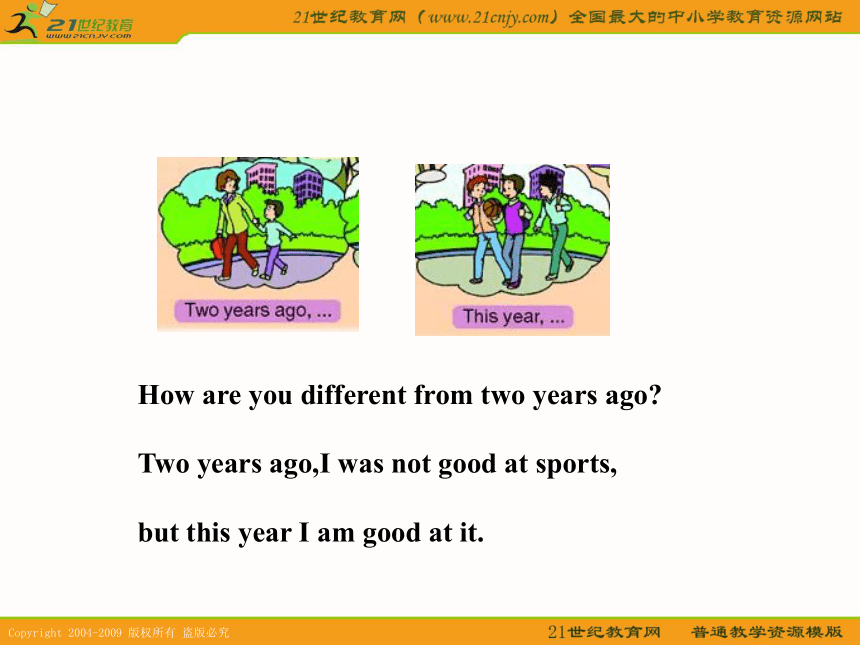 21世纪教育
www.21cnjy.com

21世纪教育网（www.21cnjy.com）全国最大的中小学教育资源网站

Two years ago, ...

This year, ...

How are you different from two years ago?

Two years ago,I was not good at sports,

but this year I am good at it.

Copyright 2004-2009 版权所有 盗版必究

21世纪教育网 普通教学资源模版